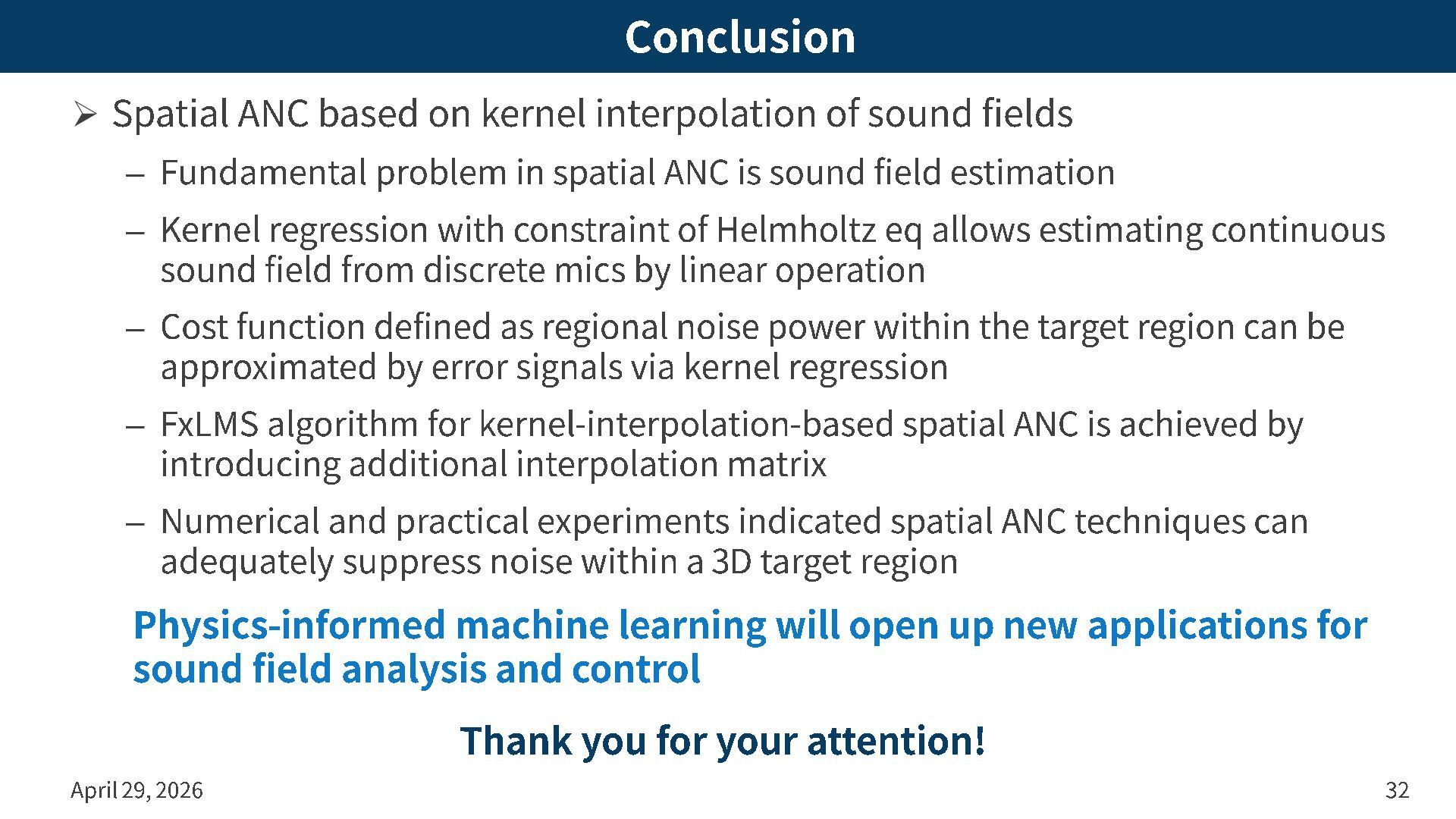 Conclusion

➢ Spatial ANC based on kernel interpolation of sound fields

– Fundamental problem in spatial ANC is sound field estimation

– Kernel regression with constraint of Helmholtz eq allows estimating continuous sound field from discrete mics by linear operation

– Cost function defined as regional noise power within the target region can be approximated by error signals via kernel regression

– FxLMS algorithm for kernel-interpolation-based spatial ANC is achieved by introducing additional interpolation matrix

– Numerical and practical experiments indicated spatial ANC techniques can adequately suppress noise within a 3D target region

Physics-informed machine learning will open up new applications for sound field analysis and control

Thank you for your attention!

April 29, 2026

32